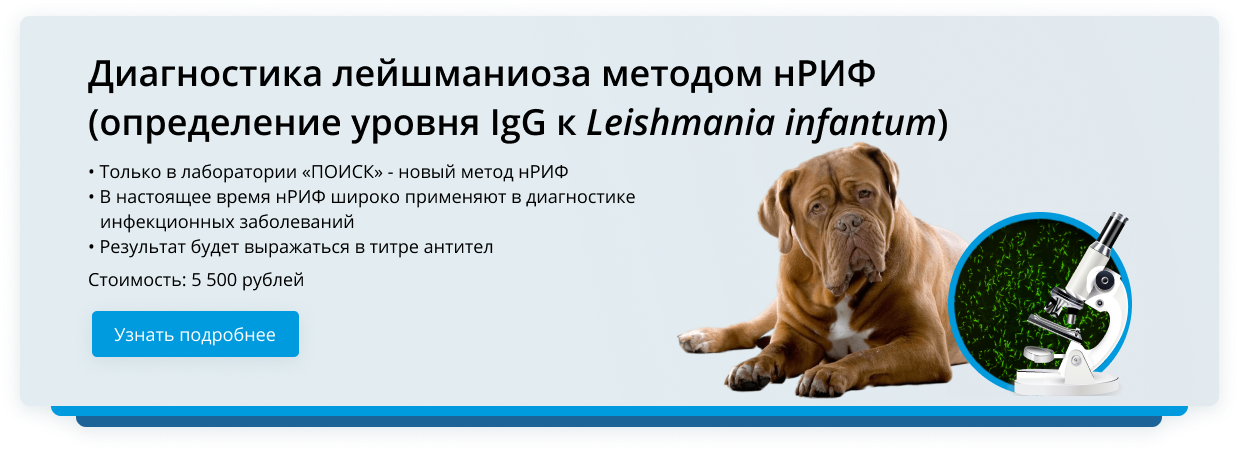 Диагностика лейшманиоза методом нРИФ (определение уровня IgG к Leishmania infantum)

• Только в лаборатории «ПОИСК» - новый метод нРИФ
• В настоящее время нРИФ широко применяют в диагностике инфекционных заболеваний
• Результат будет выражаться в титре антител

Стоимость: 5 500 рублей

Узнать подробнее